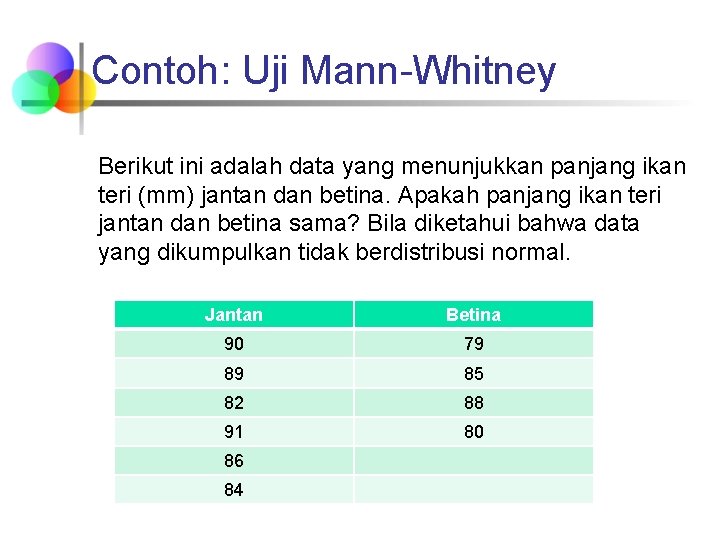 Contoh: Uji Mann-Whitney

Berikut ini adalah data yang menunjukkan panjang ikan teri (mm) jantan dan betina. Apakah panjang ikan teri jantan dan betina sama? Bila diketahui bahwa data yang dikumpulkan tidak berdistribusi normal.

| Jantan | Betina |
|---|---|
| 90 | 79 |
| 89 | 85 |
| 82 | 88 |
| 91 | 80 |
| 86 | |
| 84 | |